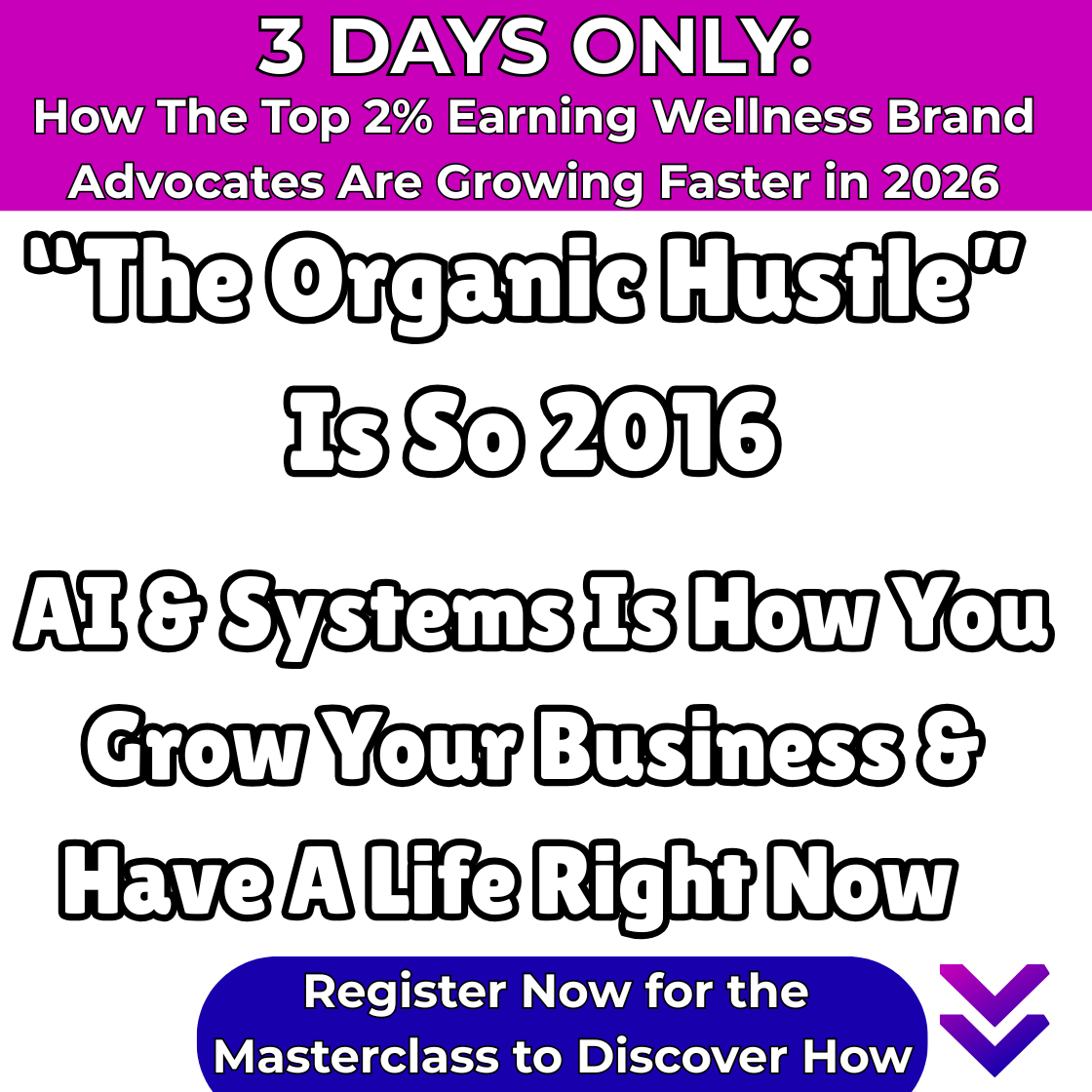 3 DAYS ONLY:
How The Top 2% Earning Wellness Brand Advocates Are Growing Faster in 2026

"The Organic Hustle" Is So 2016

AI & Systems Is How You Grow Your Business & Have A Life Right Now

Register Now for the Masterclass to Discover How